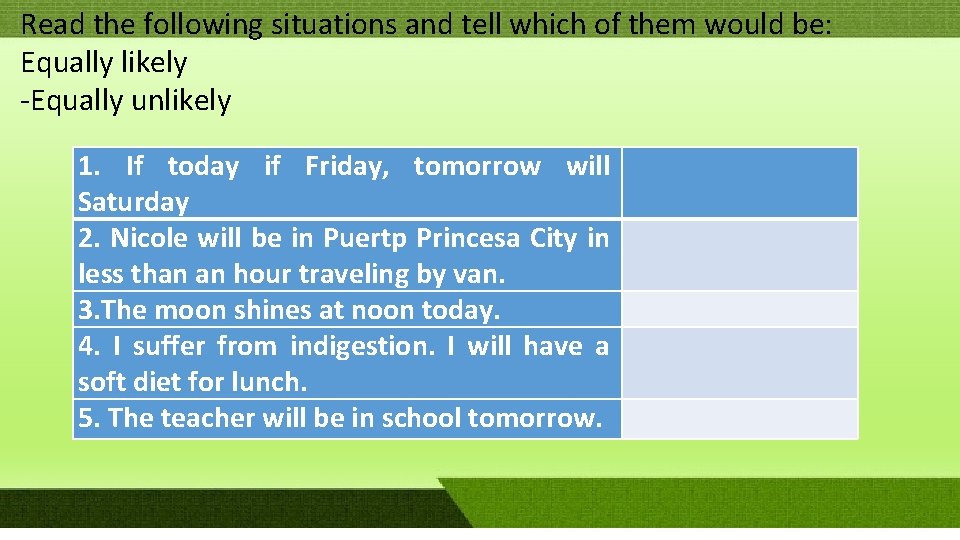 Read the following situations and tell which of them would be:
Equally likely
-Equally unlikely

| | |
|---|---|
| 1. If today if Friday, tomorrow will Saturday | |
| 2. Nicole will be in Puertp Princesa City in less than an hour traveling by van. | |
| 3.The moon shines at noon today. | |
| 4. I suffer from indigestion. I will have a soft diet for lunch. | |
| 5. The teacher will be in school tomorrow. | |